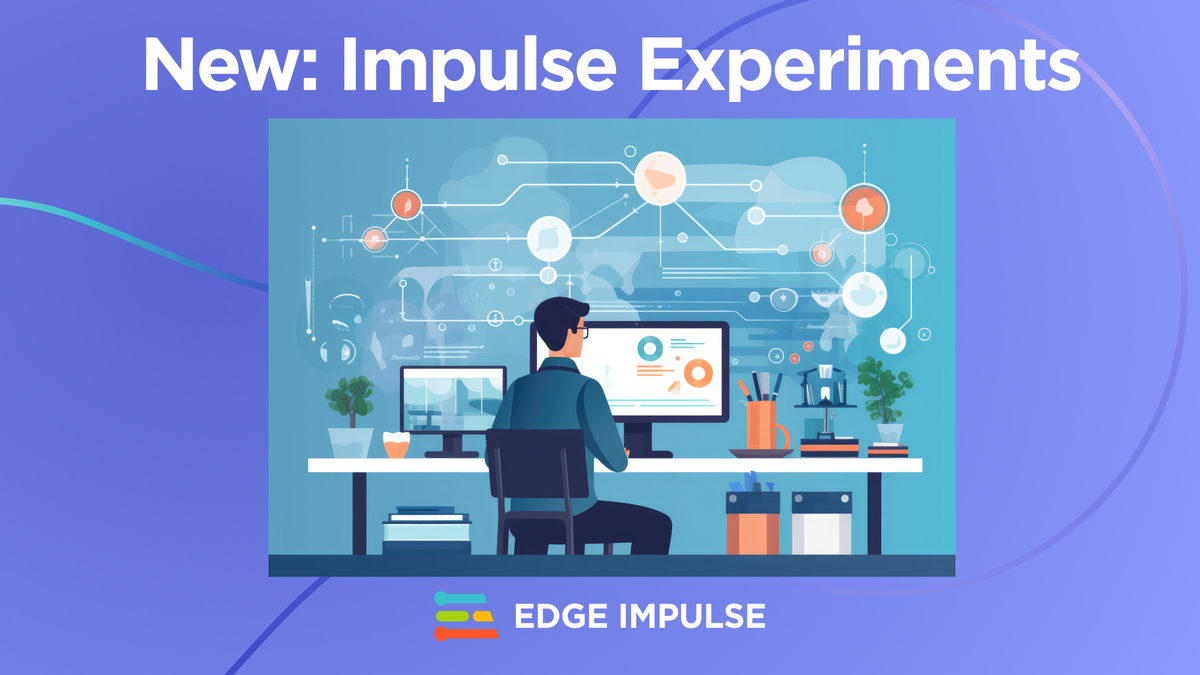 New: Impulse Experiments

EDGE IMPULSE